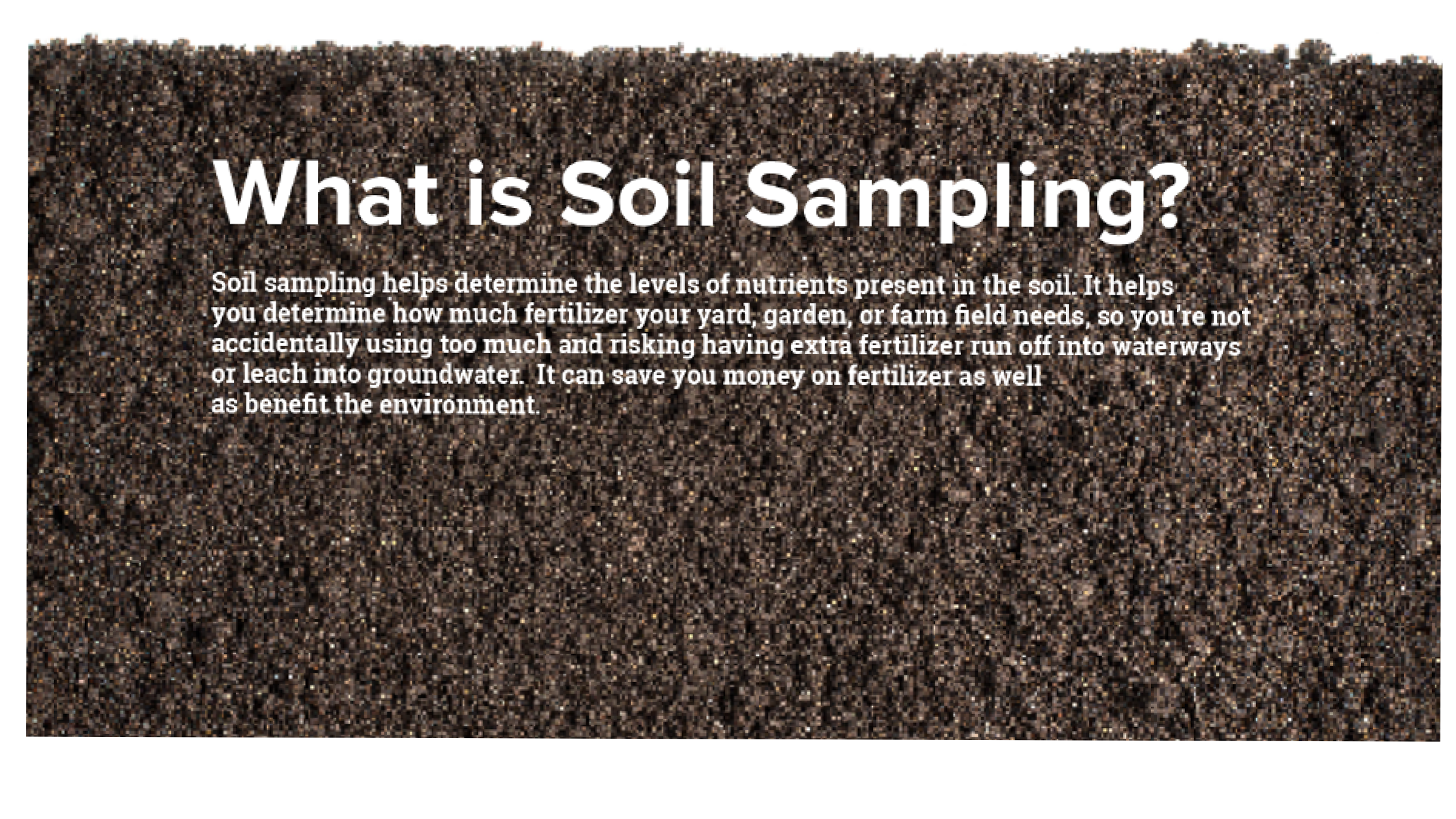 What is Soil Sampling?

Soil sampling helps determine the levels of nutrients present in the soil. It helps you determine how much fertilizer your yard, garden, or farm field needs, so you're not accidentally using too much and risking having extra fertilizer run off into waterways or leach into groundwater. It can save you money on fertilizer as well as benefit the environment.